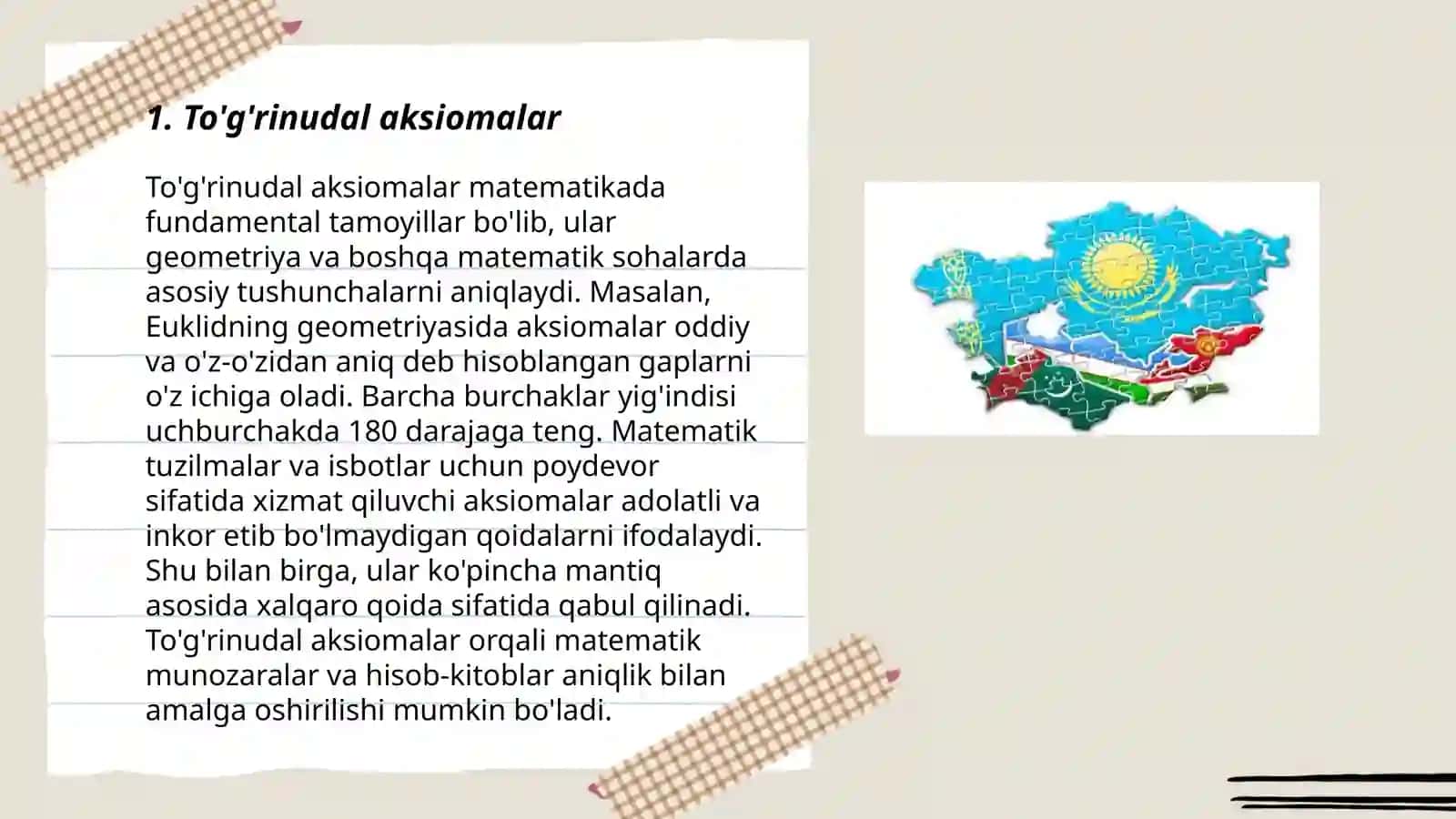 1. To'g'rinudal aksiomalar

To'g'rinudal aksiomalar matematikada fundamental tamoyillar bo'lib, ular geometriya va boshqa matematik sohalarda asosiy tushunchalarni aniqlaydi. Masalan, Euklidning geometriyasida aksiomalar oddiy va o'z-o'zidan aniq deb hisoblangan gaplarni o'z ichiga oladi. Barcha burchaklar yig'indisi uchburchakda 180 darajaga teng. Matematik tuzilmalar va isbotlar uchun poydevor sifatida xizmat qiluvchi aksiomalar adolatli va inkor etib bo'lmaydigan qoidalarni ifodalaydi. Shu bilan birga, ular ko'pincha mantiq asosida xalqaro qoida sifatida qabul qilinadi. To'g'rinudal aksiomalar orqali matematik munozaralar va hisob-kitoblar aniqlik bilan amalga oshirilishi mumkin bo'ladi.